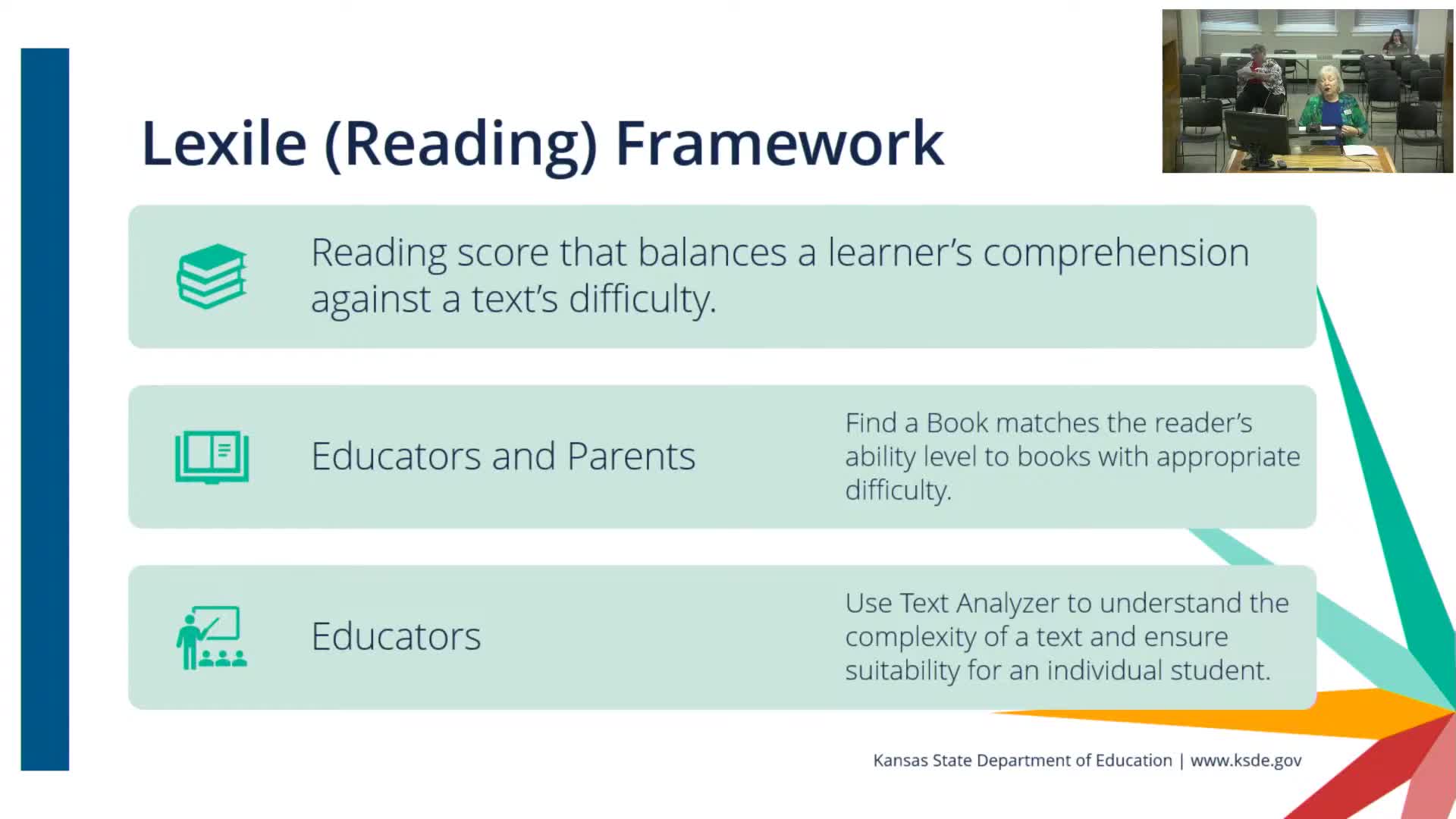 Lexile (Reading) Framework

Reading score that balances a learner's comprehension against a text's difficulty.

Educators and Parents

Find a Book matches the reader's ability level to books with appropriate difficulty.

Educators

Use Text Analyzer to understand the complexity of a text and ensure suitability for an individual student.

Kansas State Department of Education | www.ksde.gov